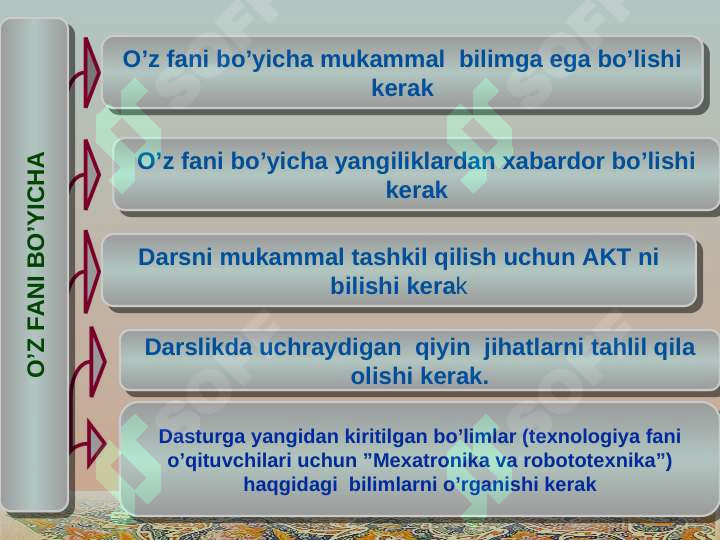 O'Z FANI BO'YICHA

O'z fani bo'yicha mukammal bilimga ega bo'lishi kerak

O'z fani bo'yicha yangiliklardan xabardor bo'lishi kerak

Darsni mukammal tashkil qilish uchun AKT ni bilishi kerak

Darslikda uchraydigan qiyin jihatlarni tahlil qila olishi kerak.

Dasturga yangidan kiritilgan bo'limlar (texnologiya fani o'qituvchilari uchun "Mexatronika va robototexnika") haqgidagi bilimlarni o'rganishi kerak

SOFT SOFT SOFT SOFT